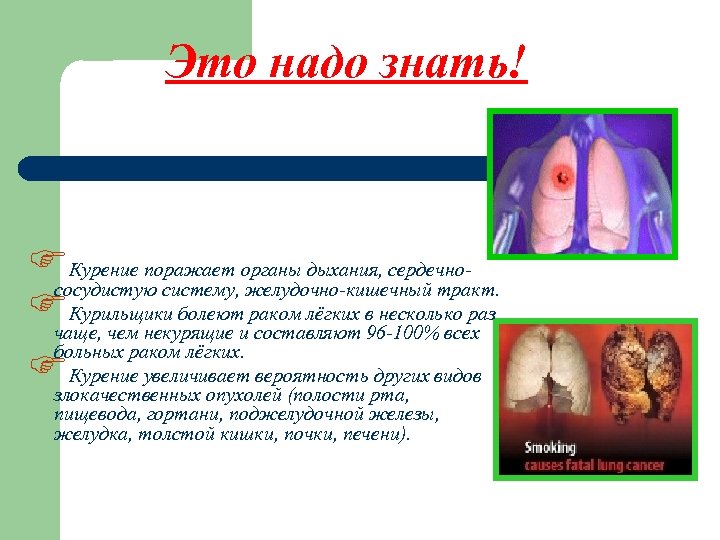 Это надо знать!

Курение поражает органы дыхания, сердечно-сосудистую систему, желудочно-кишечный тракт.

Курильщики болеют раком лёгких в несколько раз чаще, чем некурящие и составляют 96-100% всех больных раком лёгких.

Курение увеличивает вероятность других видов злокачественных опухолей (полости рта, пищевода, гортани, поджелудочной железы, желудка, толстой кишки, почки, печени).

Smoking
causes fatal lung cancer